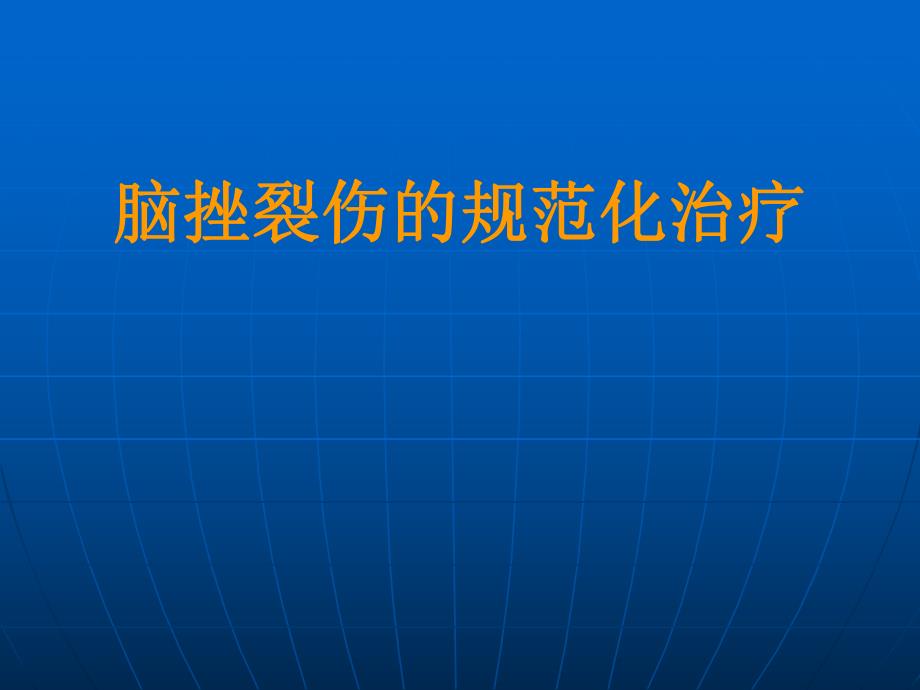 脑挫裂伤的规范化治疗